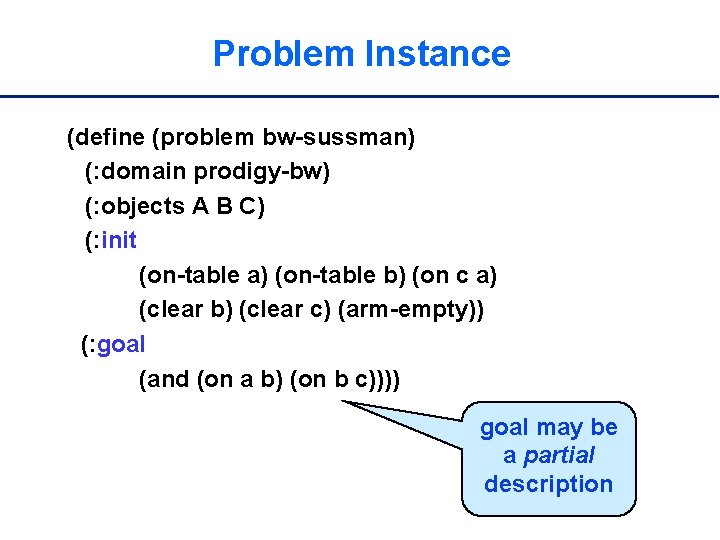 Problem Instance

(define (problem bw-sussman)
(:domain prodigy-bw)
(:objects A B C)
(:init
(on-table a) (on-table b) (on c a)
(clear b) (clear c) (arm-empty))
(:goal
(and (on a b) (on b c))))

goal may be a partial description